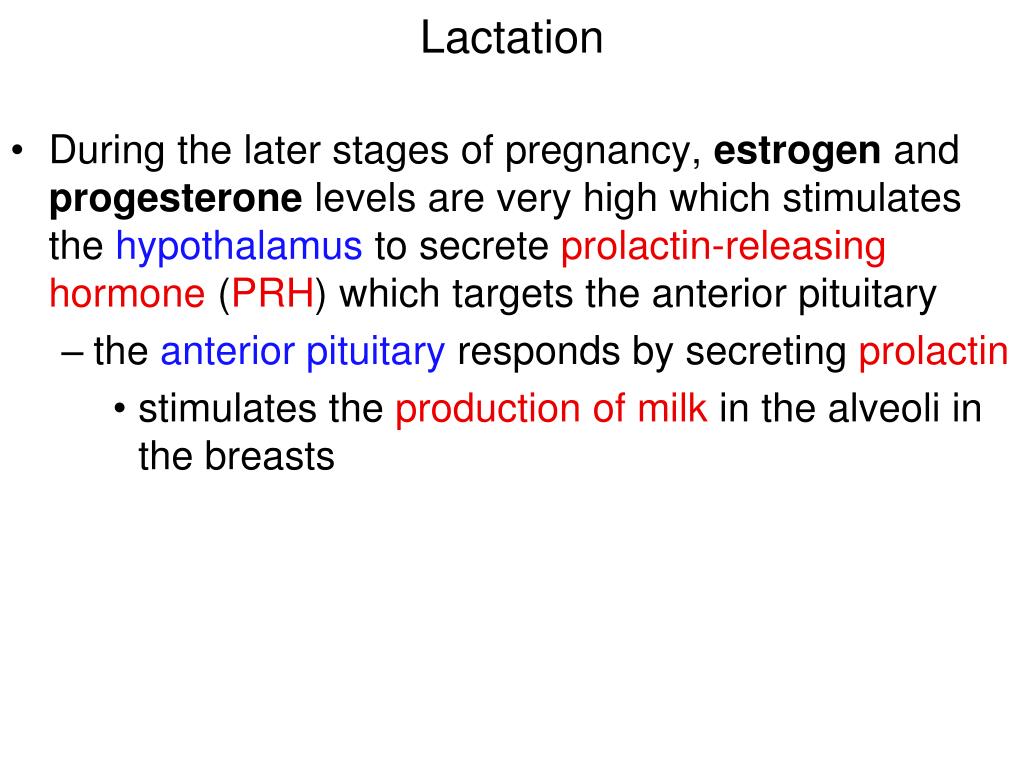 Lactation

• During the later stages of pregnancy, estrogen and progesterone levels are very high which stimulates the hypothalamus to secrete prolactin-releasing hormone (PRH) which targets the anterior pituitary

– the anterior pituitary responds by secreting prolactin

• stimulates the production of milk in the alveoli in the breasts